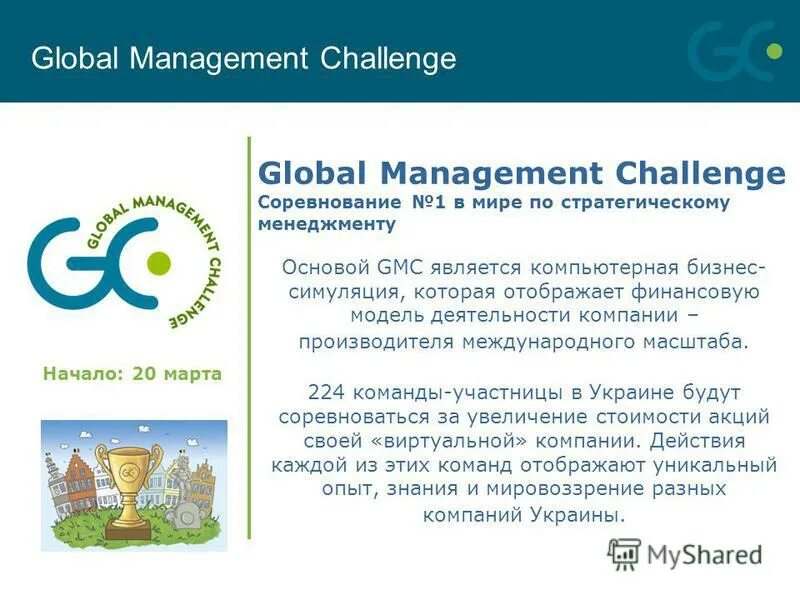 Global Management Challenge

GC

GC
GLOBAL MANAGEMENT CHALLENGE

Начало: 20 марта

Global Management Challenge
Соревнование №1 в мире по стратегическому менеджменту

Основой GMC является компьютерная бизнес-симуляция, которая отображает финансовую модель деятельности компании – производителя международного масштаба.

224 команды-участницы в Украине будут соревноваться за увеличение стоимости акций своей «виртуальной» компании. Действия каждой из этих команд отображают уникальный опыт, знания и мировоззрение разных компаний Украины.

MyShared